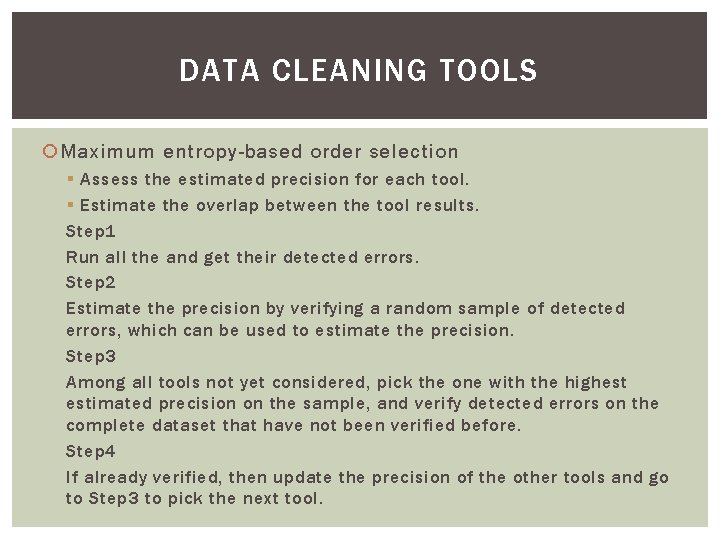 DATA CLEANING TOOLS

Maximum entropy-based order selection

Assess the estimated precision for each tool.

Estimate the overlap between the tool results.

Step1

Run all the and get their detected errors.

Step2

Estimate the precision by verifying a random sample of detected errors, which can be used to estimate the precision.

Step3

Among all tools not yet considered, pick the one with the highest estimated precision on the sample, and verify detected errors on the complete dataset that have not been verified before.

Step4

If already verified, then update the precision of the other tools and go to Step3 to pick the next tool.